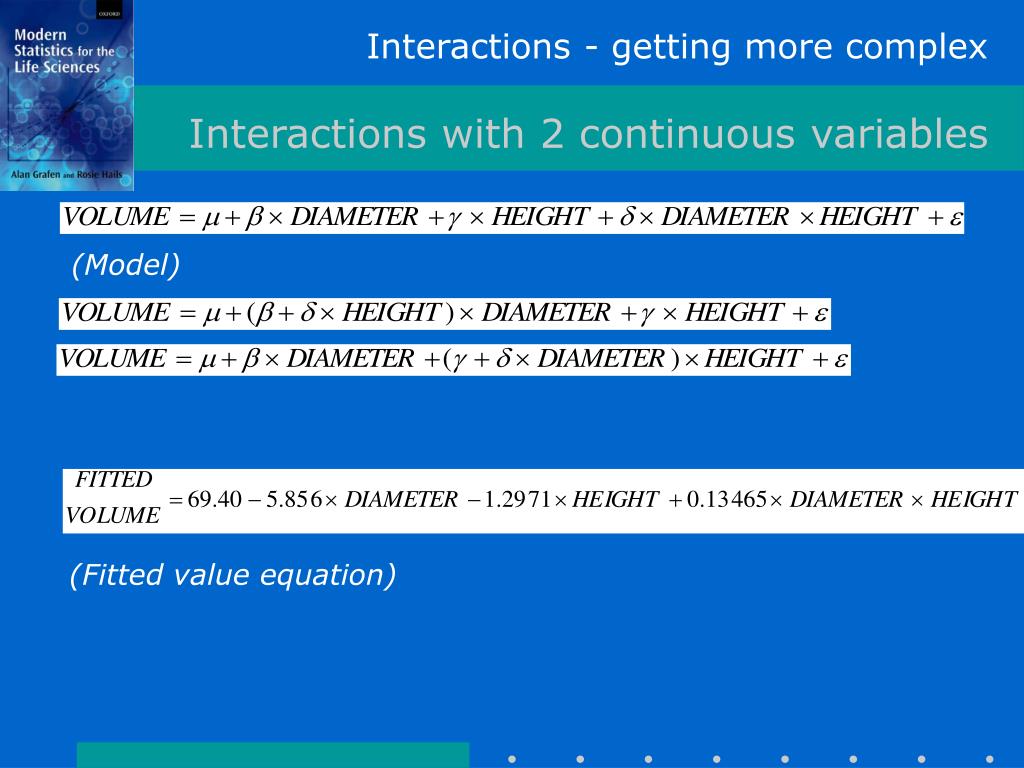 OXFORD
Modern Statistics for the Life Sciences
Alan Grafen and Rosie Hails

Interactions - getting more complex

Interactions with 2 continuous variables

$VOLUME = \mu + \beta \times DIAMETER + \gamma \times HEIGHT + \delta \times DIAMETER \times HEIGHT + \varepsilon$

(Model)

$VOLUME = \mu + (\beta + \delta \times HEIGHT) \times DIAMETER + \gamma \times HEIGHT + \varepsilon$

$VOLUME = \mu + \beta \times DIAMETER + (\gamma + \delta \times DIAMETER) \times HEIGHT + \varepsilon$

$\begin{matrix} FITTED \\ VOLUME \end{matrix} = 69.40 - 5.856 \times DIAMETER - 1.2971 \times HEIGHT + 0.13465 \times DIAMETER \times HEIGHT$

(Fitted value equation)